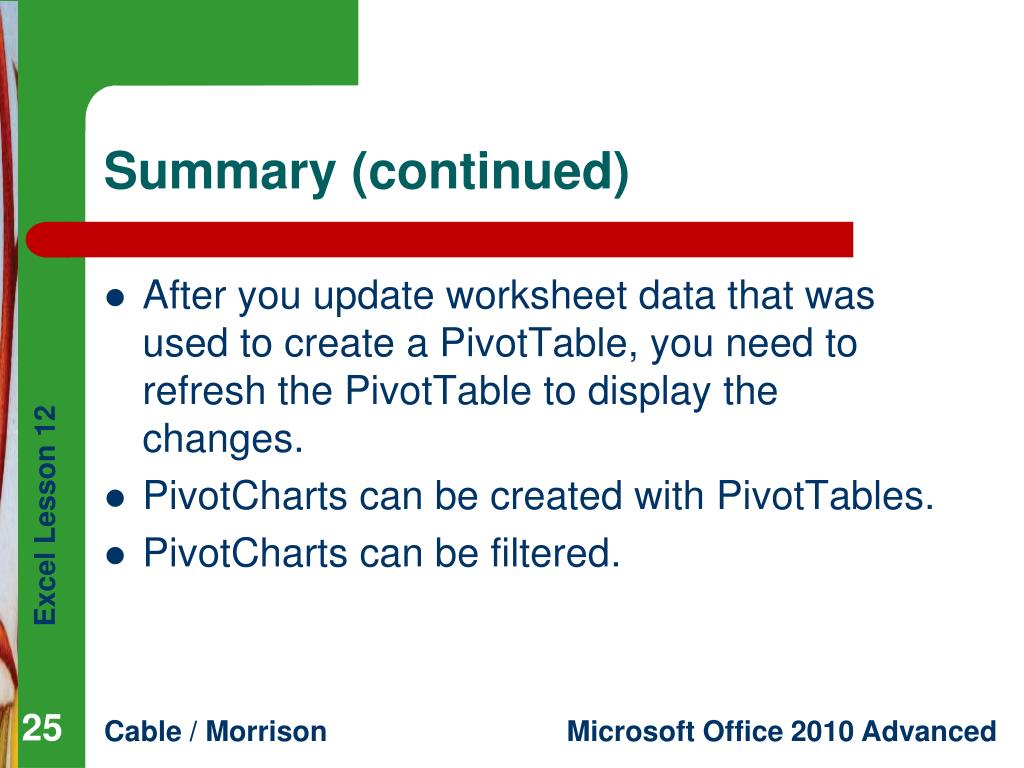 Summary (continued)

- After you update worksheet data that was used to create a PivotTable, you need to refresh the PivotTable to display the changes.
- PivotCharts can be created with PivotTables.
- PivotCharts can be filtered.

Excel Lesson 12

25

Cable / Morrison

Microsoft Office 2010 Advanced